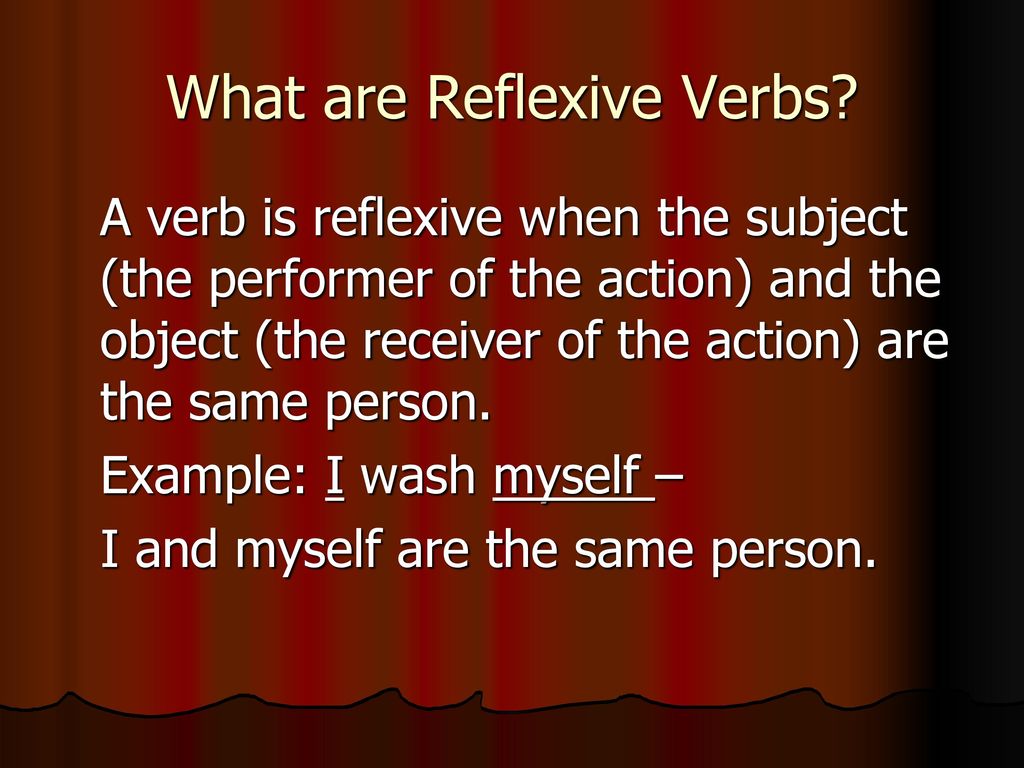 What are Reflexive Verbs?

A verb is reflexive when the subject (the performer of the action) and the object (the receiver of the action) are the same person.

Example: I wash myself –

I and myself are the same person.